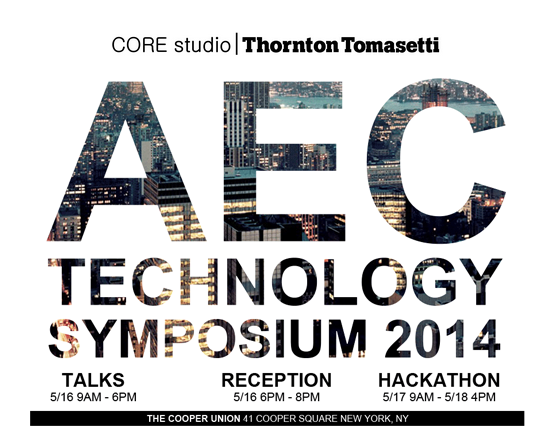 CORE studio | Thornton Tomasetti

AEC TECHNOLOGY SYMPOSIUM 2014

TALKS
5/16 9AM - 6PM

RECEPTION
5/16 6PM - 8PM

HACKATHON
5/17 9AM - 5/18 4PM

THE COOPER UNION 41 COOPER SQUARE NEW YORK, NY